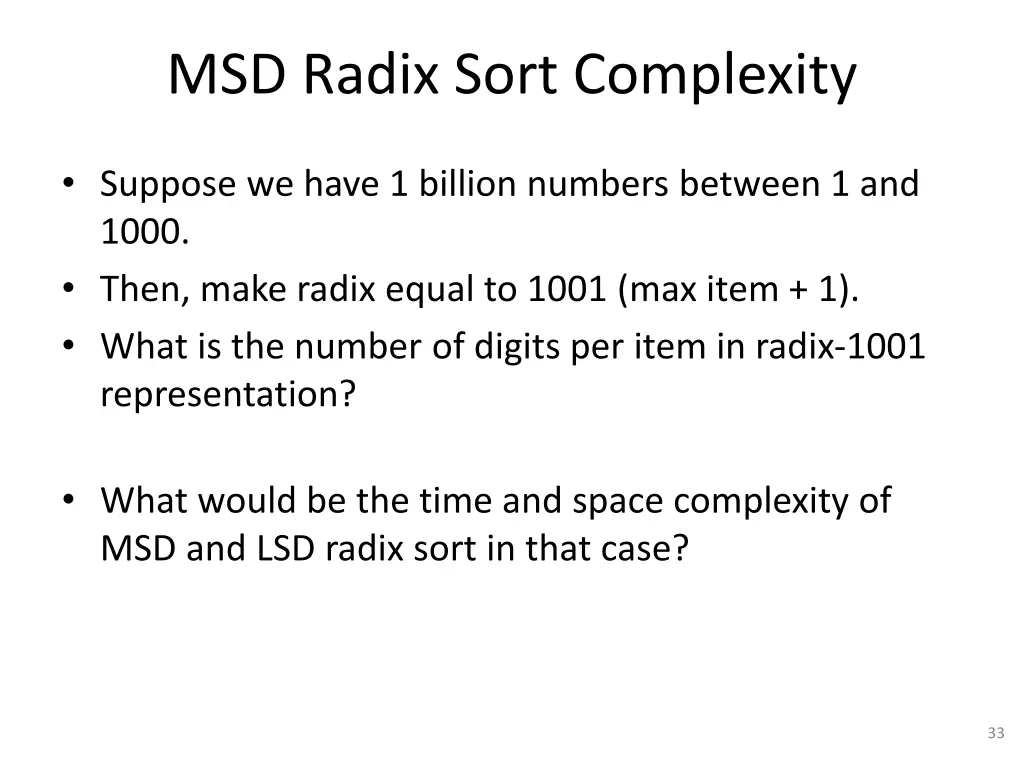 MSD Radix Sort Complexity

• Suppose we have 1 billion numbers between 1 and 1000.
• Then, make radix equal to 1001 (max item + 1).
• What is the number of digits per item in radix-1001 representation?

• What would be the time and space complexity of MSD and LSD radix sort in that case?

33